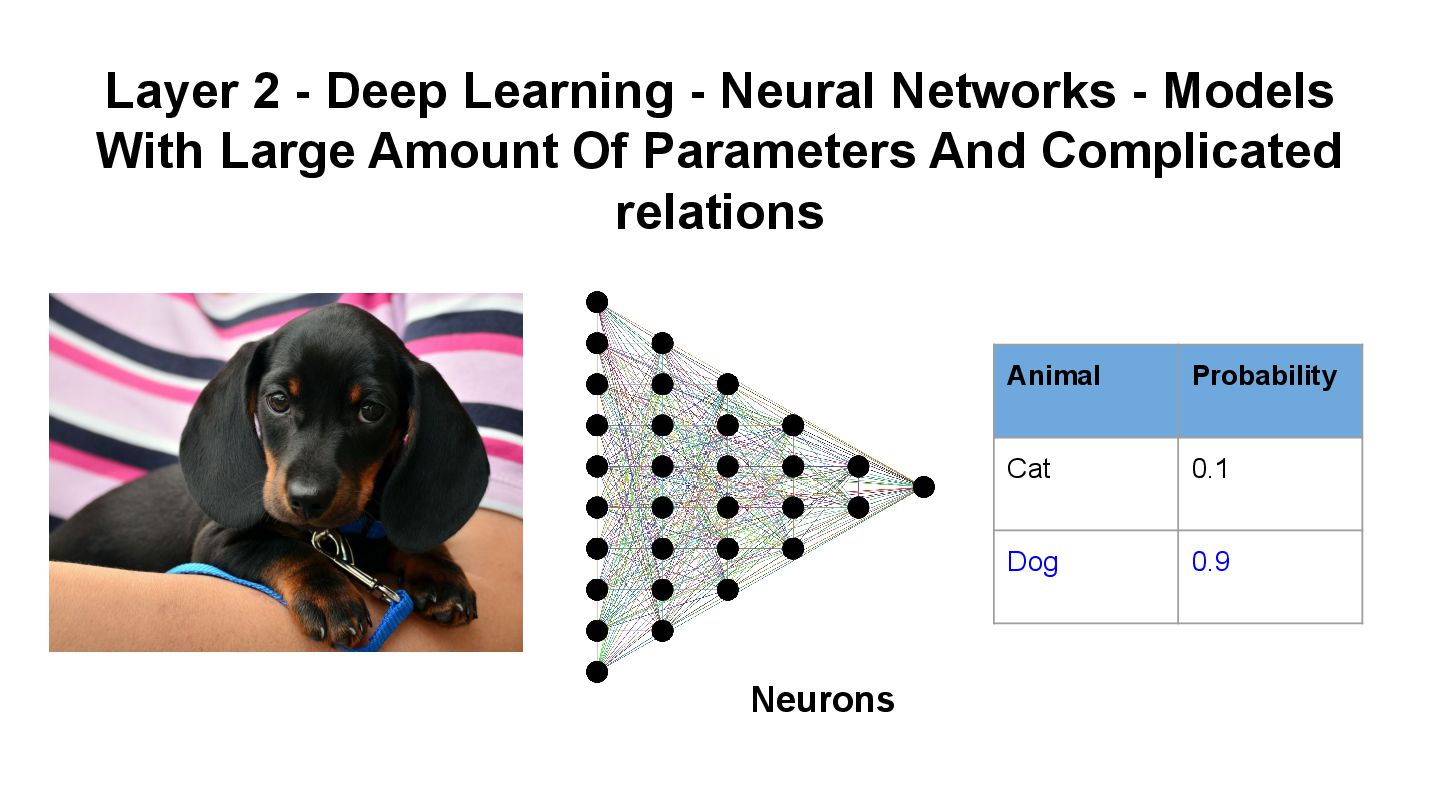 Layer 2 - Deep Learning - Neural Networks - Models With Large Amount Of Parameters And Complicated relations

Neurons

| Animal | Probability |
|---|---|
| Cat | 0.1 |
| Dog | 0.9 |